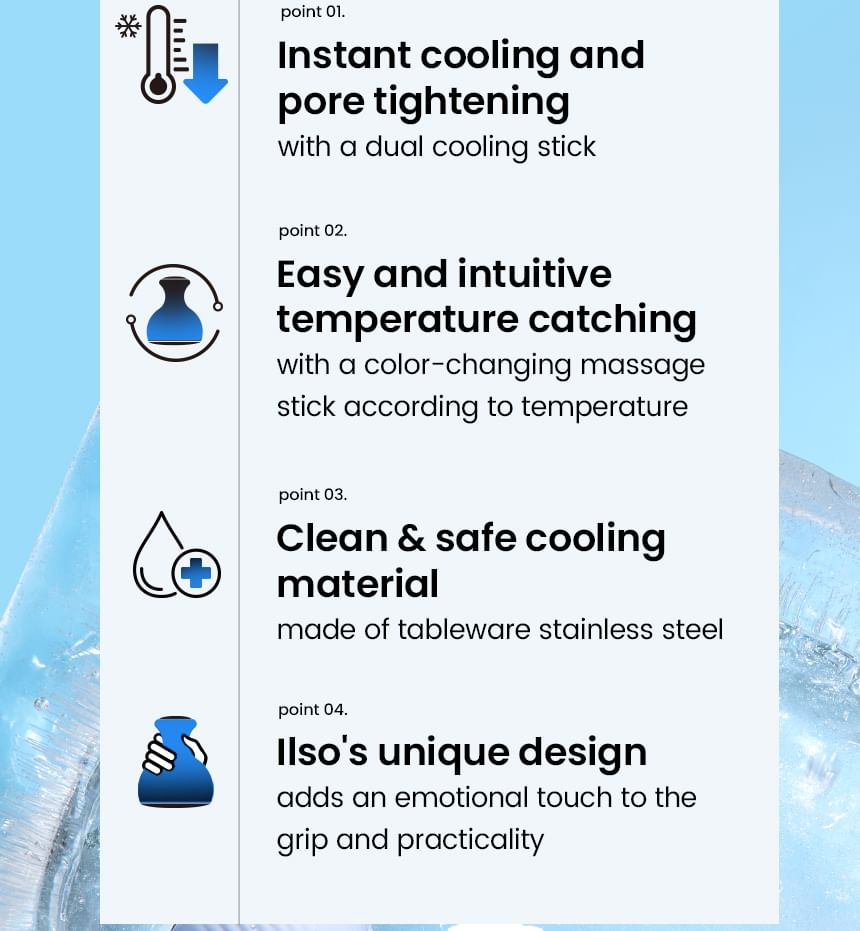 point 01.

Instant cooling and pore tightening

with a dual cooling stick

point 02.

Easy and intuitive temperature catching

with a color-changing massage stick according to temperature

point 03.

Clean & safe cooling material

made of tableware stainless steel

point 04.

Ilso's unique design

adds an emotional touch to the grip and practicality